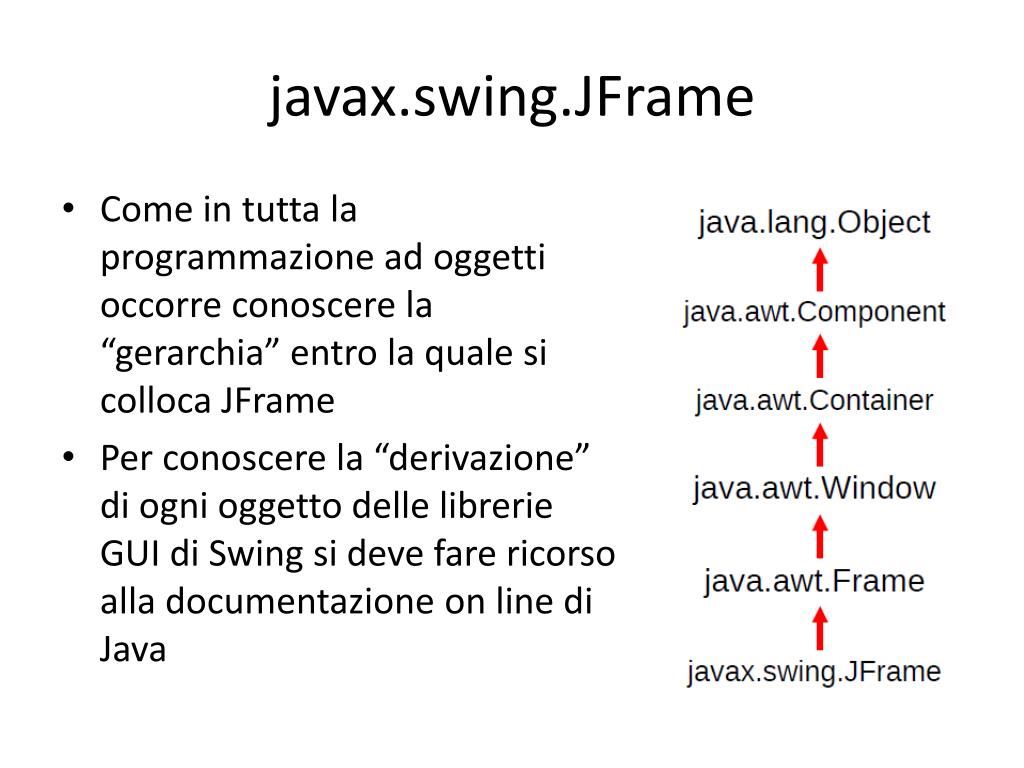 javax.swing.JFrame

• Come in tutta la programmazione ad oggetti occorre conoscere la “gerarchia” entro la quale si colloca JFrame
• Per conoscere la “derivazione” di ogni oggetto delle librerie GUI di Swing si deve fare ricorso alla documentazione on line di Java

java.lang.Object
java.awt.Component
java.awt.Container
java.awt.Window
java.awt.Frame
javax.swing.JFrame